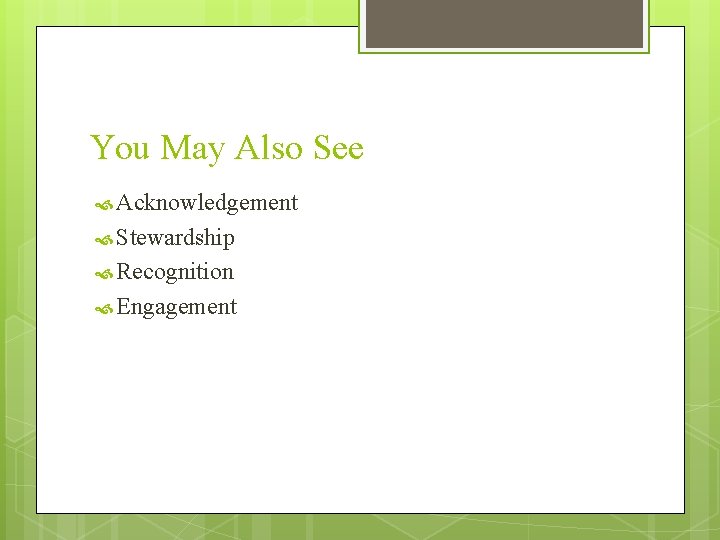 You May Also See

Acknowledgement
Stewardship
Recognition
Engagement